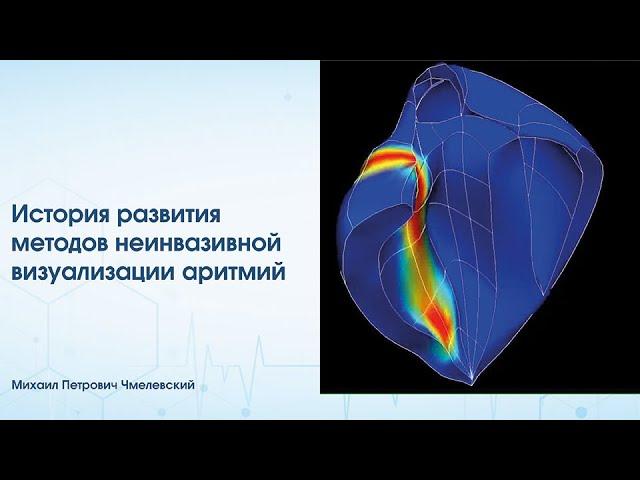 История развития методов неинвазивной визуализации аритмий

Михаил Петрович Чмелевский